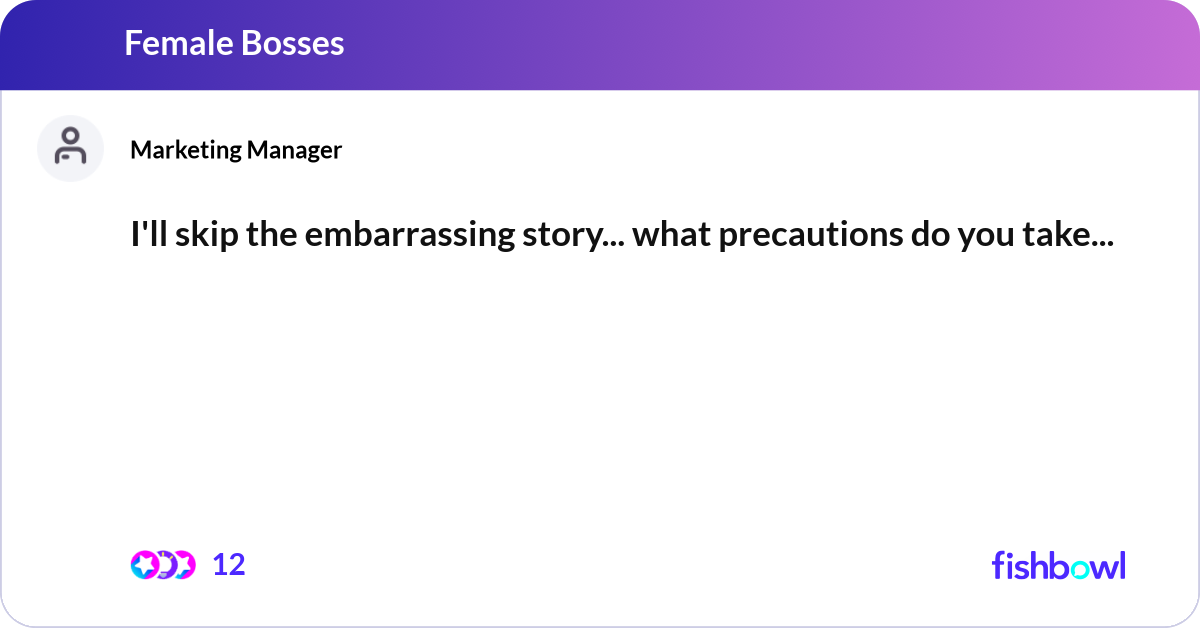 Female Bosses

Marketing Manager

I'll skip the embarrassing story... what precautions do you take...

12

fishbowl